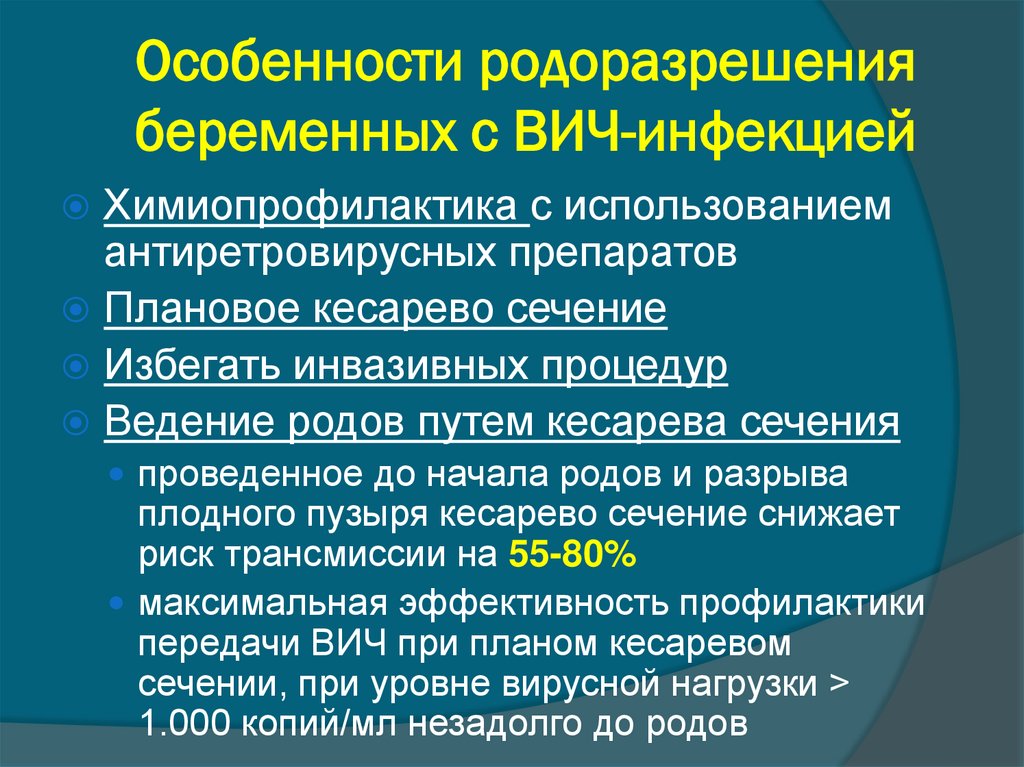 Особенности родоразрешения беременных с ВИЧ-инфекцией

Химиопрофилактика с использованием антиретровирусных препаратов

Плановое кесарево сечение

Избегать инвазивных процедур

Ведение родов путем кесарева сечения

проведенное до начала родов и разрыва плодного пузыря кесарево сечение снижает риск трансмиссии на 55-80%

максимальная эффективность профилактики передачи ВИЧ при планом кесаревом сечении, при уровне вирусной нагрузки > 1.000 копий/мл незадолго до родов